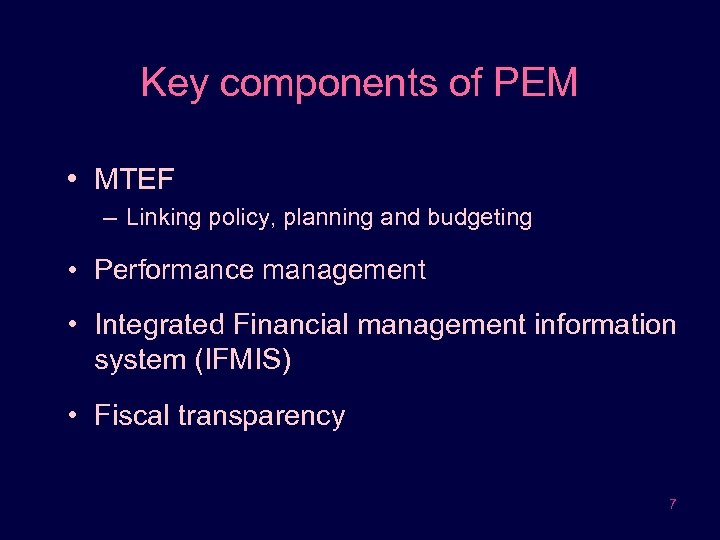 Key components of PEM

• MTEF
– Linking policy, planning and budgeting

• Performance management

• Integrated Financial management information system (IFMIS)

• Fiscal transparency

7